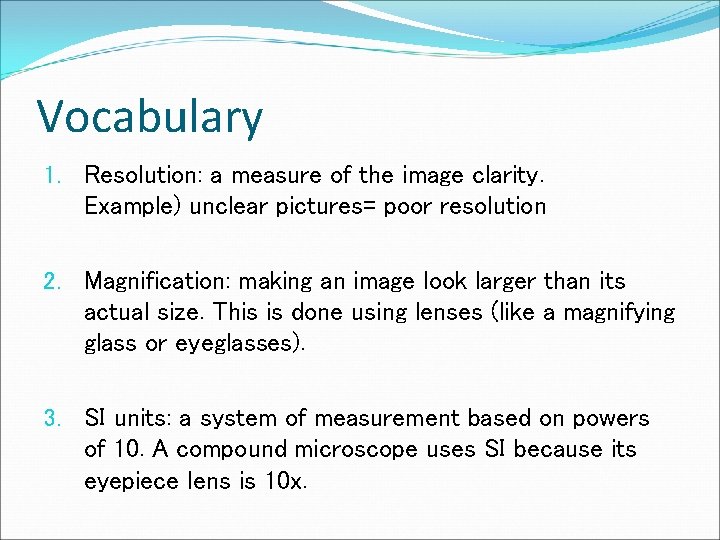 Vocabulary

1. Resolution: a measure of the image clarity. Example) unclear pictures= poor resolution

2. Magnification: making an image look larger than its actual size. This is done using lenses (like a magnifying glass or eyeglasses).

3. SI units: a system of measurement based on powers of 10. A compound microscope uses SI because its eyepiece lens is 10x.